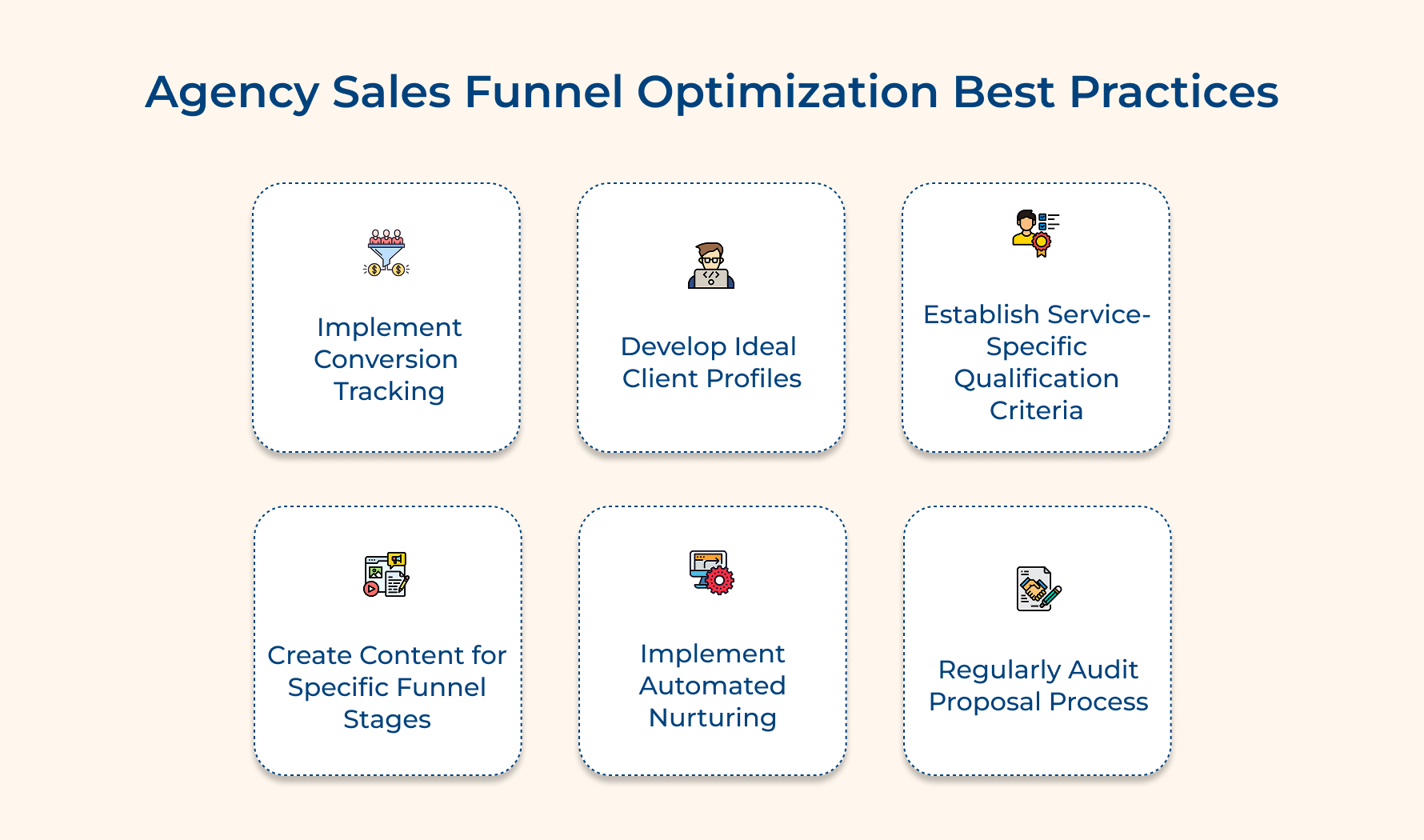 Agency Sales Funnel Optimization Best Practices

Implement Conversion Tracking

Develop Ideal Client Profiles

Establish Service-Specific Qualification Criteria

Create Content for Specific Funnel Stages

Implement Automated Nurturing

Regularly Audit Proposal Process